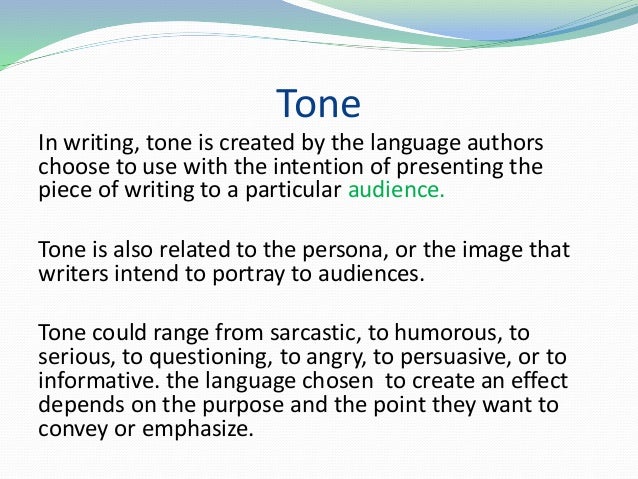 Tone

In writing, tone is created by the language authors choose to use with the intention of presenting the piece of writing to a particular audience.

Tone is also related to the persona, or the image that writers intend to portray to audiences.

Tone could range from sarcastic, to humorous, to serious, to questioning, to angry, to persuasive, or to informative. the language chosen to create an effect depends on the purpose and the point they want to convey or emphasize.